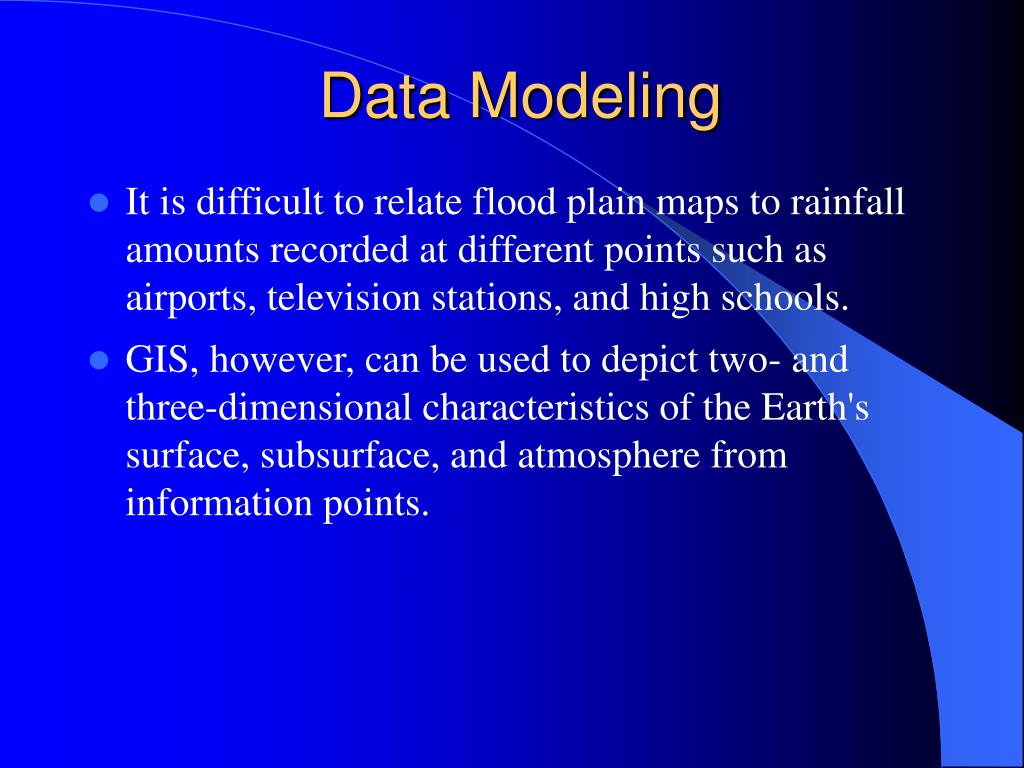 Data Modeling

- It is difficult to relate flood plain maps to rainfall amounts recorded at different points such as airports, television stations, and high schools.
- GIS, however, can be used to depict two- and three-dimensional characteristics of the Earth's surface, subsurface, and atmosphere from information points.